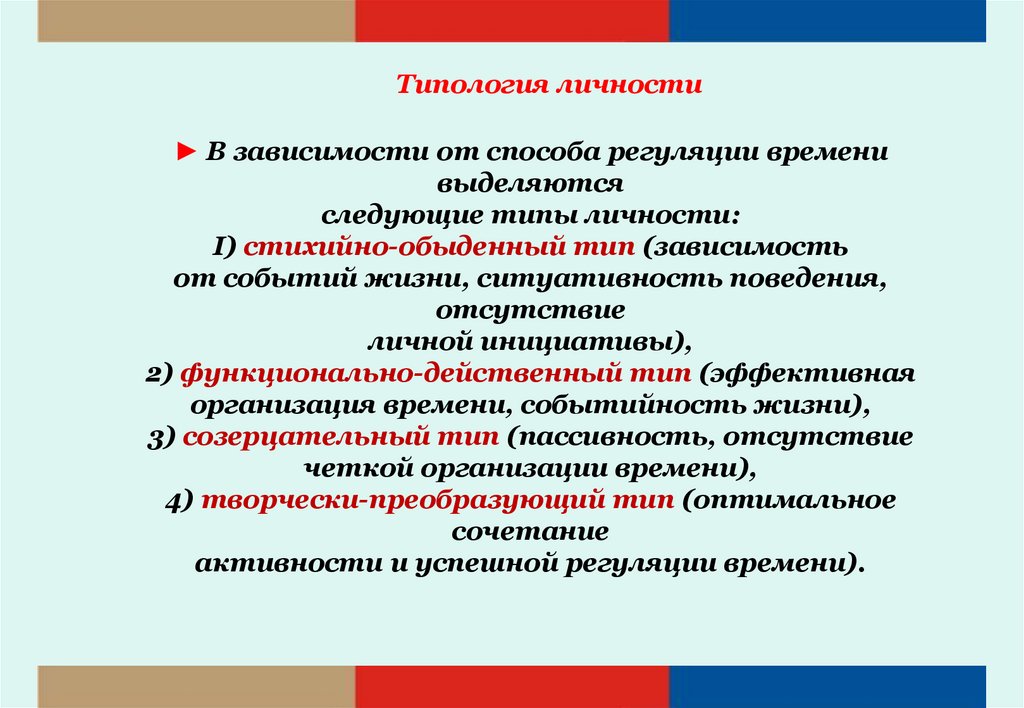 Типология личности

► В зависимости от способа регуляции времени выделяются следующие типы личности:
I) стихийно-обыденный тип (зависимость от событий жизни, ситуативность поведения, отсутствие личной инициативы),
2) функционально-действенный тип (эффективная организация времени, событийность жизни),
3) созерцательный тип (пассивность, отсутствие четкой организации времени),
4) творчески-преобразующий тип (оптимальное сочетание активности и успешной регуляции времени).